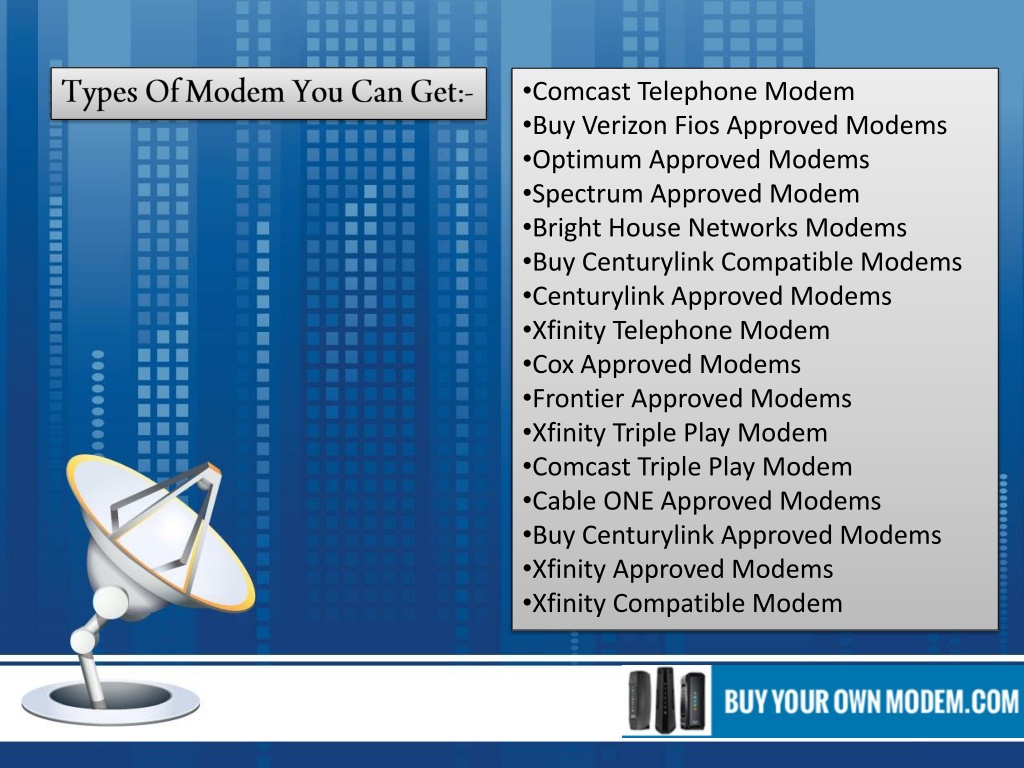 Types Of Modem You Can Get:-

•Comcast Telephone Modem
•Buy Verizon Fios Approved Modems
•Optimum Approved Modems
•Spectrum Approved Modem
•Bright House Networks Modems
•Buy Centurylink Compatible Modems
•Centurylink Approved Modems
•Xfinity Telephone Modem
•Cox Approved Modems
•Frontier Approved Modems
•Xfinity Triple Play Modem
•Comcast Triple Play Modem
•Cable ONE Approved Modems
•Buy Centurylink Approved Modems
•Xfinity Approved Modems
•Xfinity Compatible Modem

BUY YOUR OWN MODEM.COM